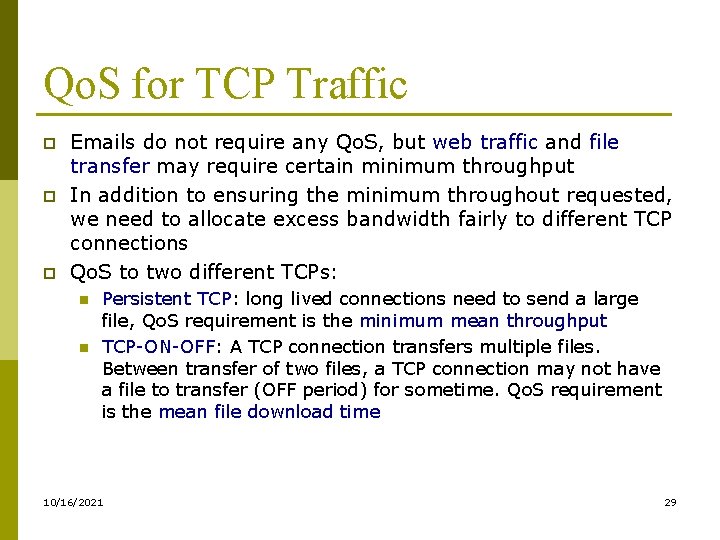 QoS for TCP Traffic

Emails do not require any QoS, but web traffic and file transfer may require certain minimum throughput

In addition to ensuring the minimum throughout requested, we need to allocate excess bandwidth fairly to different TCP connections

QoS to two different TCPs:

Persistent TCP: long lived connections need to send a large file, QoS requirement is the minimum mean throughput

TCP-ON-OFF: A TCP connection transfers multiple files. Between transfer of two files, a TCP connection may not have a file to transfer (OFF period) for sometime. QoS requirement is the mean file download time

10/16/2021

29